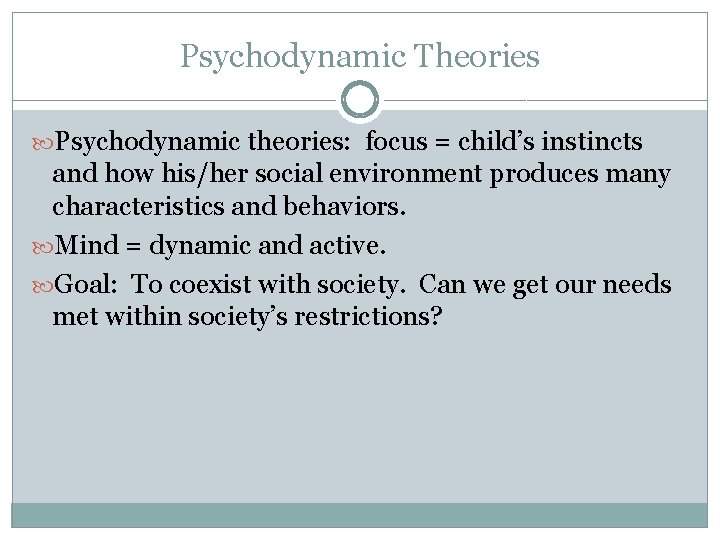 Psychodynamic Theories

Psychodynamic theories: focus = child's instincts and how his/her social environment produces many characteristics and behaviors.

Mind = dynamic and active.

Goal: To coexist with society. Can we get our needs met within society's restrictions?